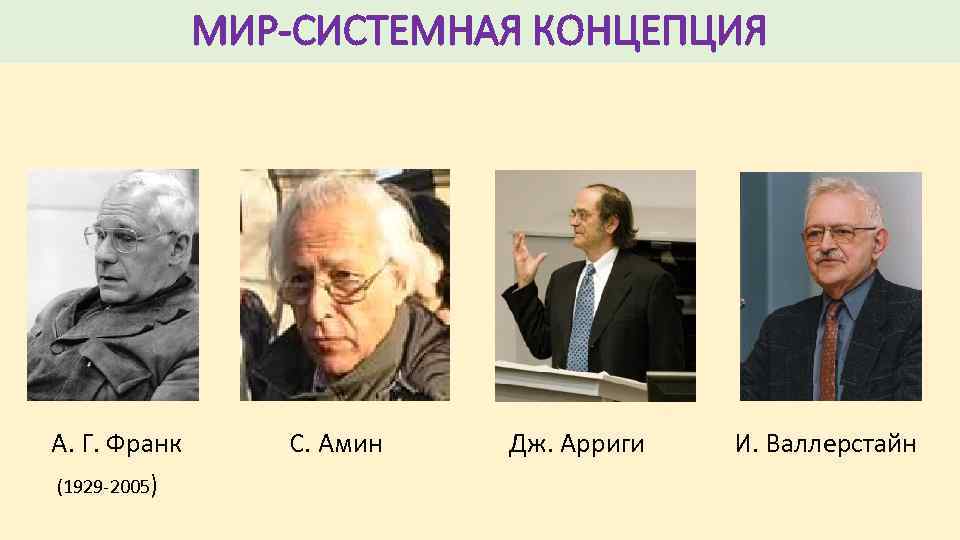 МИР-СИСТЕМНАЯ КОНЦЕПЦИЯ

А. Г. Франк

(1929-2005)

С. Амин

Дж. Арриги

И. Валлерстайн